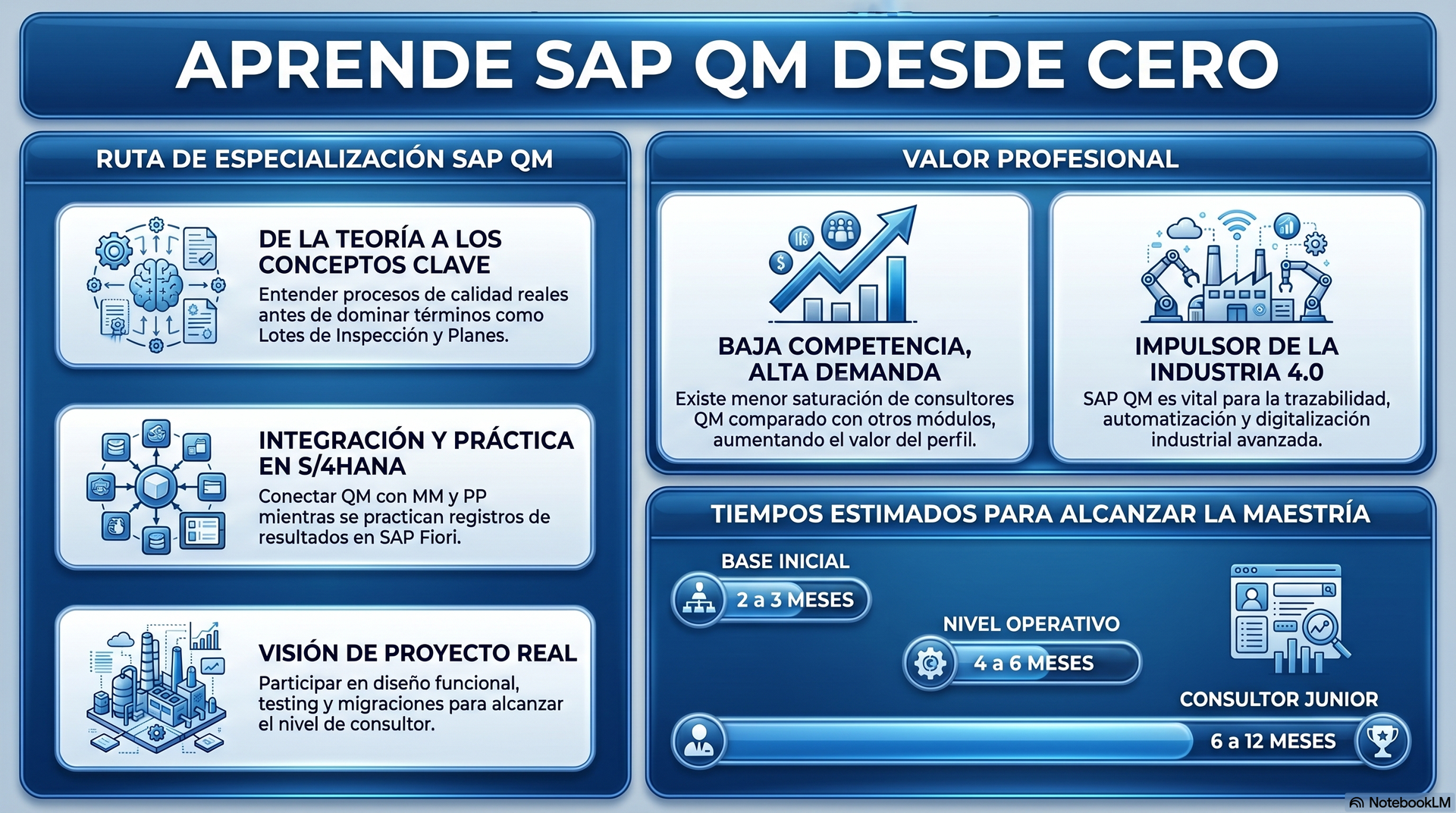 APRENDE SAP QM DESDE CERO

RUTA DE ESPECIALIZACIÓN SAP QM

DE LA TEORÍA A LOS CONCEPTOS CLAVE
Entender procesos de calidad reales antes de dominar términos como Lotes de Inspección y Planes.

INTEGRACIÓN Y PRÁCTICA EN S/4HANA
Conectar QM con MM y PP mientras se practican registros de resultados en SAP Fiori.

VISIÓN DE PROYECTO REAL
Participar en diseño funcional, testing y migraciones para alcanzar el nivel de consultor.

VALOR PROFESIONAL

BAJA COMPETENCIA, ALTA DEMANDA
Existe menor saturación de consultores QM comparado con otros módulos, aumentando el valor del perfil.

IMPULSOR DE LA INDUSTRIA 4.0
SAP QM es vital para la trazabilidad, automatización y digitalización industrial avanzada.

TIEMPOS ESTIMADOS PARA ALCANZAR LA MAESTRÍA

BASE INICIAL
2 a 3 MESES

NIVEL OPERATIVO
4 a 6 MESES

CONSULTOR JUNIOR
6 a 12 MESES

NotebookLM